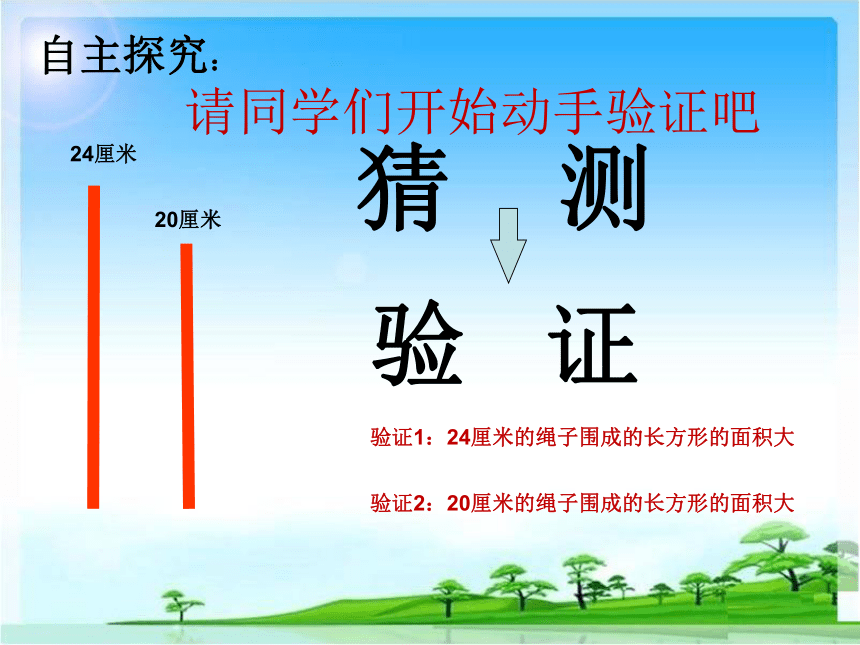 自主探究：

请同学们开始动手验证吧

24厘米

20厘米

猜 测

验 证

验证1：24厘米的绳子围成的长方形的面积大

验证2：20厘米的绳子围成的长方形的面积大